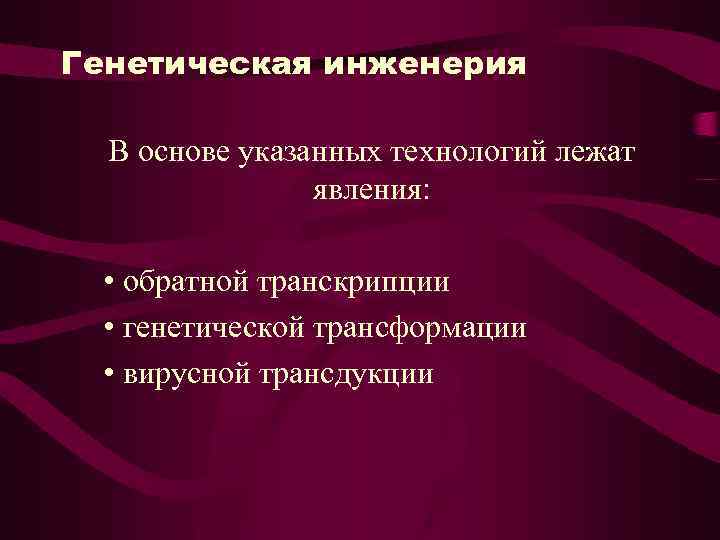 Генетическая инженерия

В основе указанных технологий лежат явления:

• обратной транскрипции
• генетической трансформации
• вирусной трансдукции